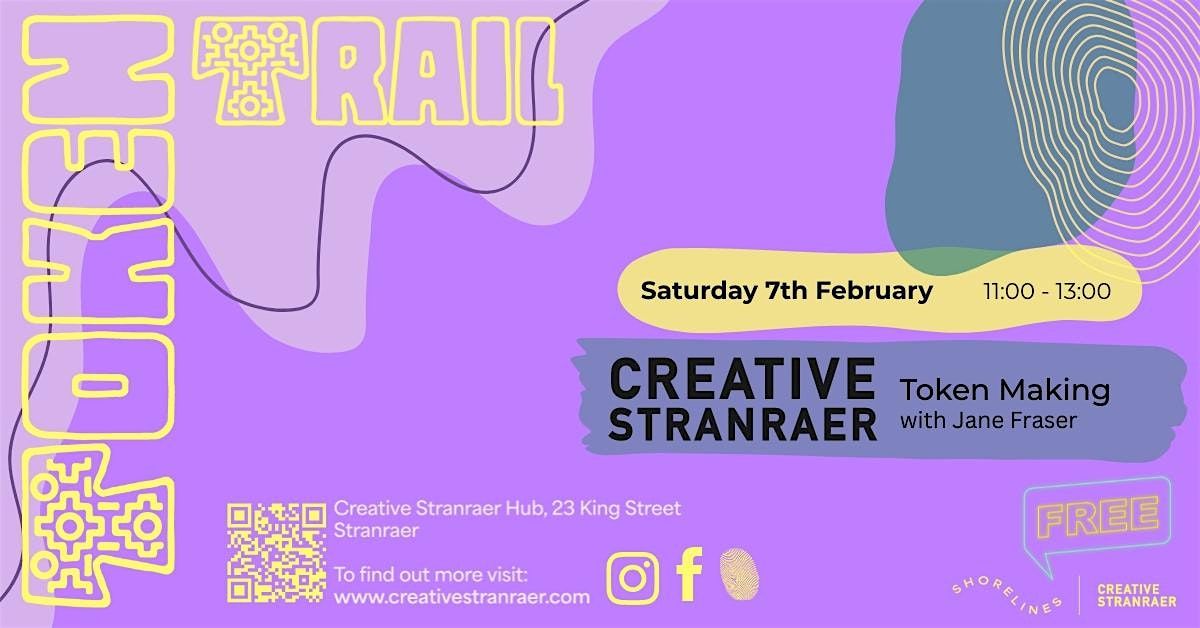 TOKEN TRAIL

Saturday 7th February 11:00 - 13:00

CREATIVE STRANRAER Token Making with Jane Fraser

Creative Stranraer Hub, 23 King Street Stranraer

To find out more visit: www.creativestranraer.com

FREE

SHORELINES CREATIVE STRANRAER